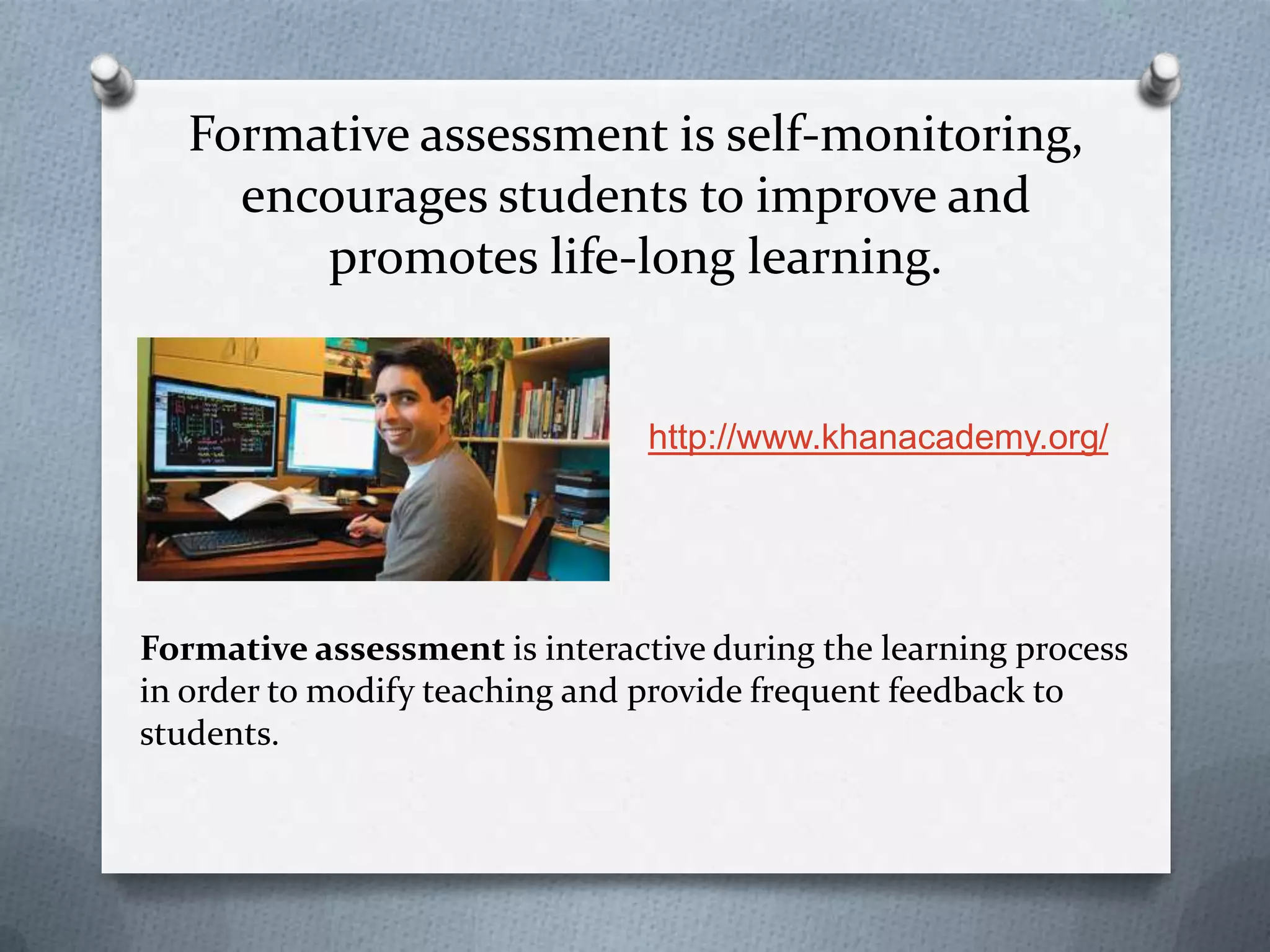 Formative assessment is self-monitoring, encourages students to improve and promotes life-long learning.

http://www.khanacademy.org/

Formative assessment is interactive during the learning process in order to modify teaching and provide frequent feedback to students.